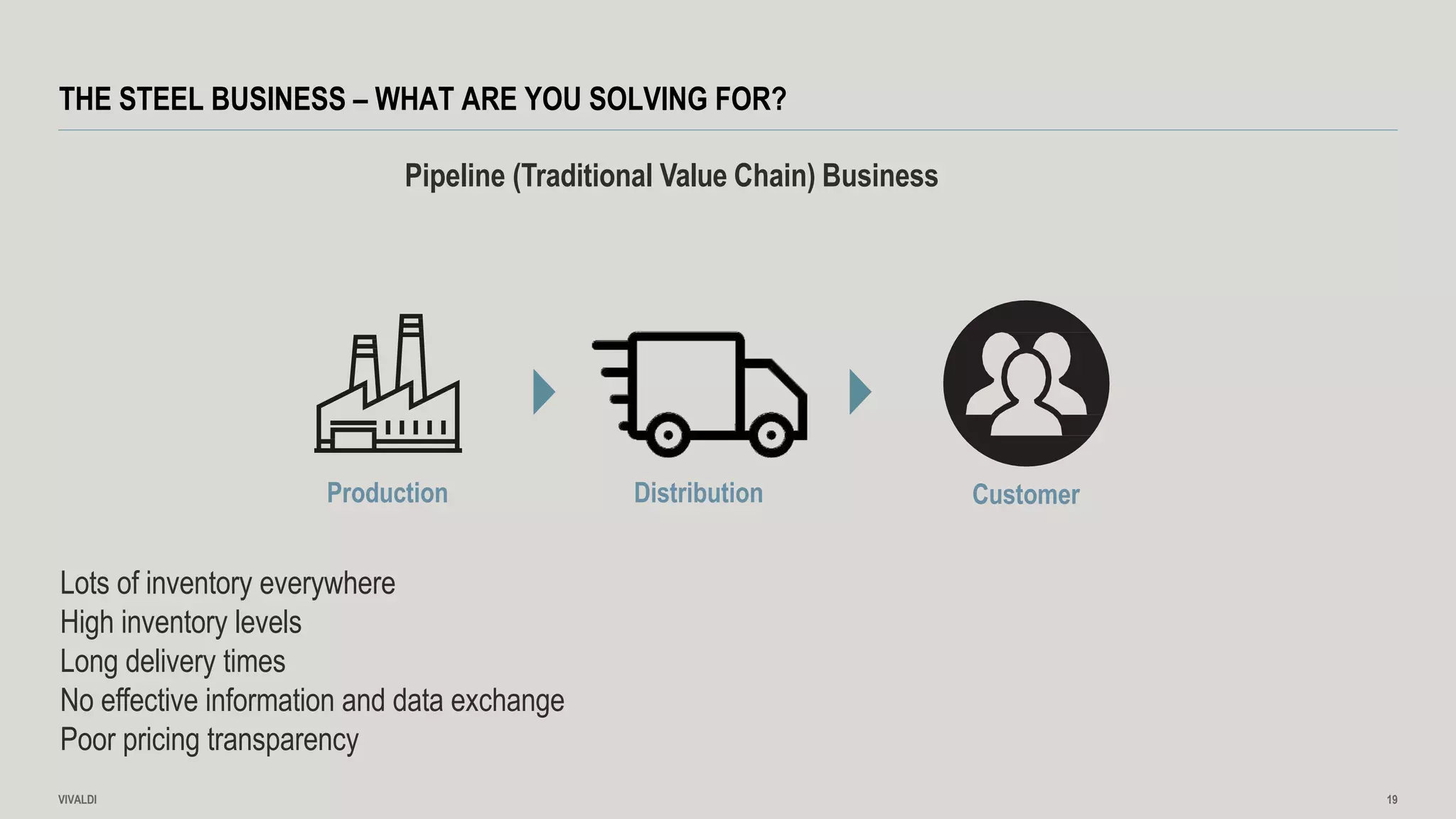 THE STEEL BUSINESS – WHAT ARE YOU SOLVING FOR?

Pipeline (Traditional Value Chain) Business

Production

Distribution

Customer

Lots of inventory everywhere
High inventory levels
Long delivery times
No effective information and data exchange
Poor pricing transparency

VIVALDI

19